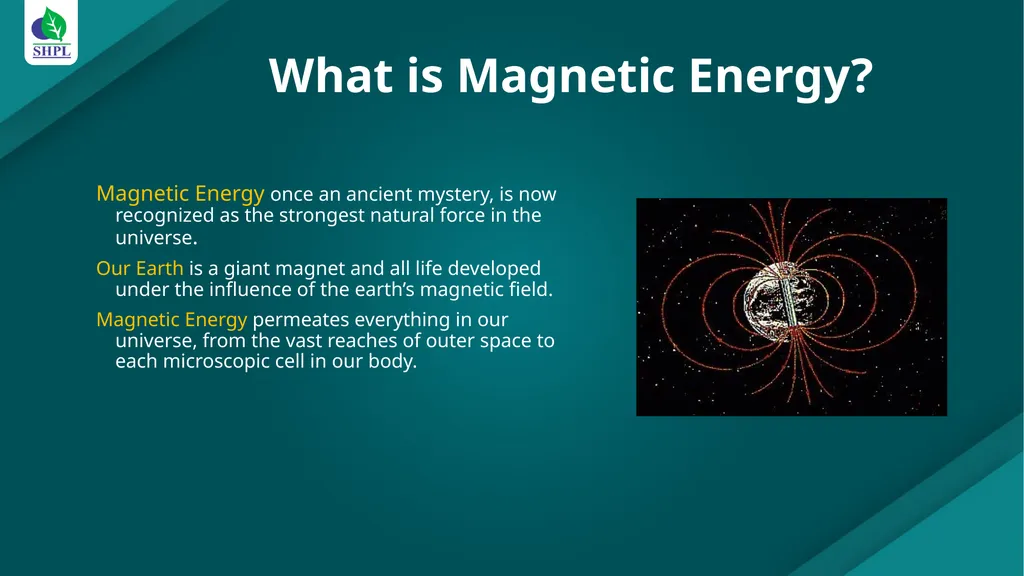 SHPL

What is Magnetic Energy?

Magnetic Energy once an ancient mystery, is now recognized as the strongest natural force in the universe.

Our Earth is a giant magnet and all life developed under the influence of the earth's magnetic field.

Magnetic Energy permeates everything in our universe, from the vast reaches of outer space to each microscopic cell in our body.